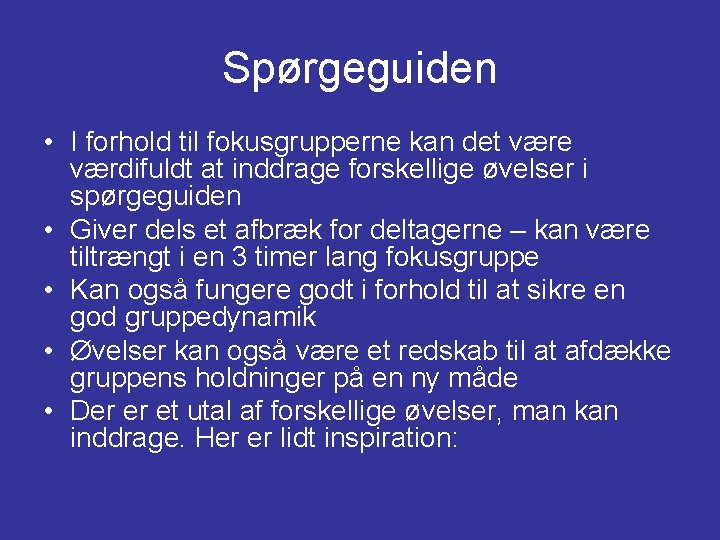 Spørgeguiden

• I forhold til fokusgrupperne kan det være værdifuldt at inddrage forskellige øvelser i spørgeguiden
• Giver dels et afbræk for deltagerne – kan være tiltrængt i en 3 timer lang fokusgruppe
• Kan også fungere godt i forhold til at sikre en god gruppedynamik
• Øvelser kan også være et redskab til at afdække gruppens holdninger på en ny måde
• Der er et utal af forskellige øvelser, man kan inddrage. Her er lidt inspiration: